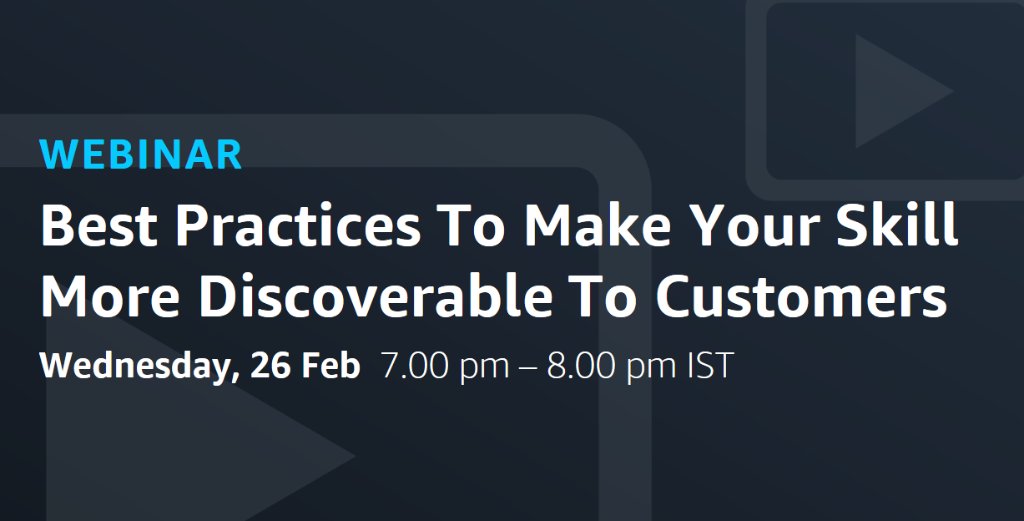 WEBINAR

Best Practices To Make Your Skill More Discoverable To Customers

Wednesday, 26 Feb 7.00 pm – 8.00 pm IST